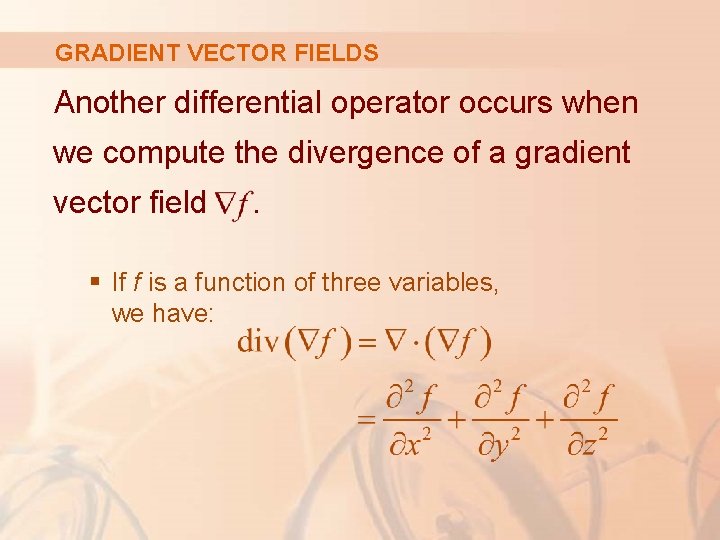 GRADIENT VECTOR FIELDS

Another differential operator occurs when we compute the divergence of a gradient vector field $\nabla f$.

▪ If $f$ is a function of three variables, we have:

$\text{div}(\nabla f) = \nabla \cdot (\nabla f)$

$= \frac{\partial^2 f}{\partial x^2} + \frac{\partial^2 f}{\partial y^2} + \frac{\partial^2 f}{\partial z^2}$